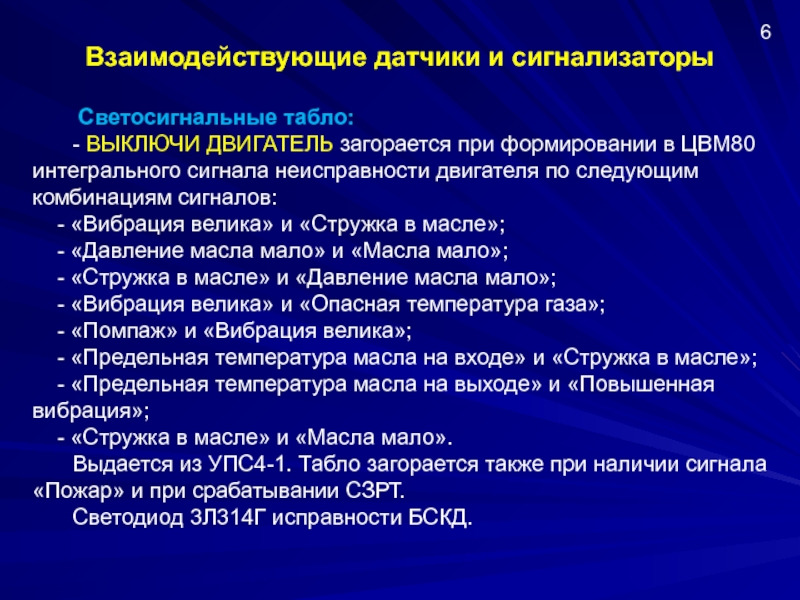 6

Взаимодействующие датчики и сигнализаторы

Светосигнальные табло:

- ВЫКЛЮЧИ ДВИГАТЕЛЬ загорается при формировании в ЦВМ80 интегрального сигнала неисправности двигателя по следующим комбинациям сигналов:

- «Вибрация велика» и «Стружка в масле»;
- «Давление масла мало» и «Масла мало»;
- «Стружка в масле» и «Давление масла мало»;
- «Вибрация велика» и «Опасная температура газа»;
- «Помпаж» и «Вибрация велика»;
- «Предельная температура масла на входе» и «Стружка в масле»;
- «Предельная температура масла на выходе» и «Повышенная вибрация»;
- «Стружка в масле» и «Масла мало».

Выдается из УПС4-1. Табло загорается также при наличии сигнала «Пожар» и при срабатывании СЗРТ.

Светодиод 3Л314Г исправности БСКД.